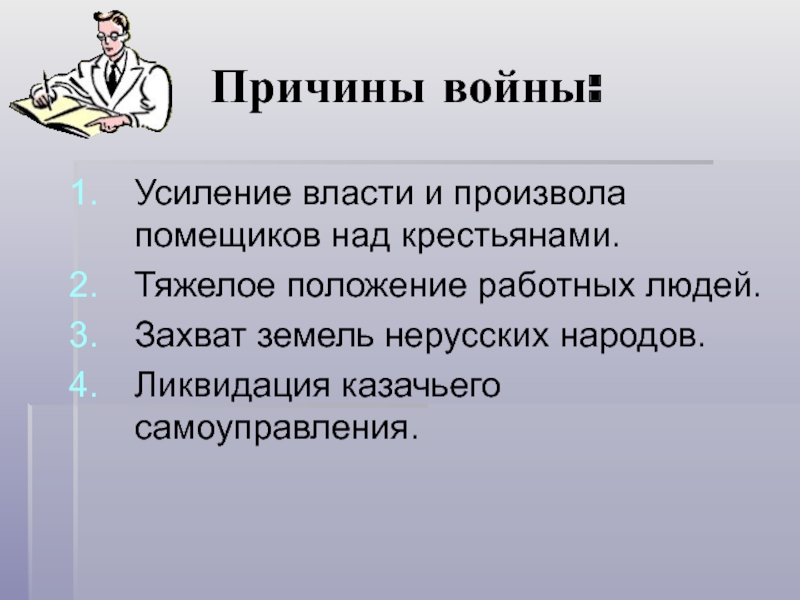 Причины войны:

1. Усиление власти и произвола помещиков над крестьянами.
2. Тяжелое положение работных людей.
3. Захват земель нерусских народов.
4. Ликвидация казачьего самоуправления.